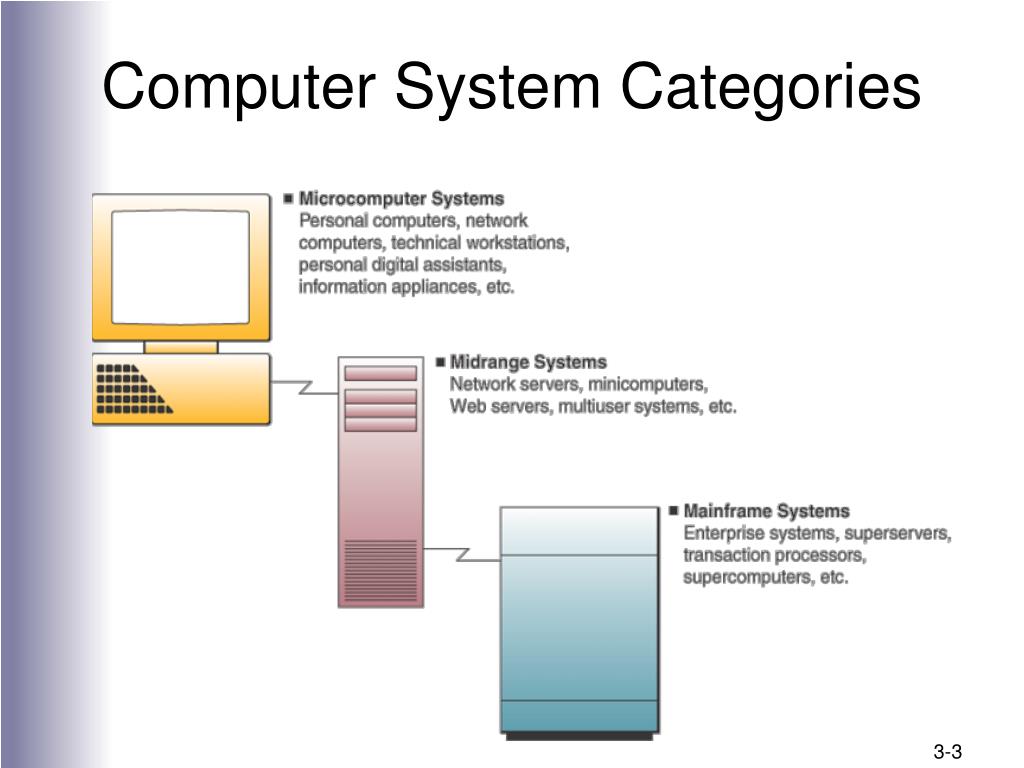 Computer System Categories

■ Microcomputer Systems
Personal computers, network computers, technical workstations, personal digital assistants, information appliances, etc.

■ Midrange Systems
Network servers, minicomputers, Web servers, multiuser systems, etc.

■ Mainframe Systems
Enterprise systems, superservers, transaction processors, supercomputers, etc.

3-3